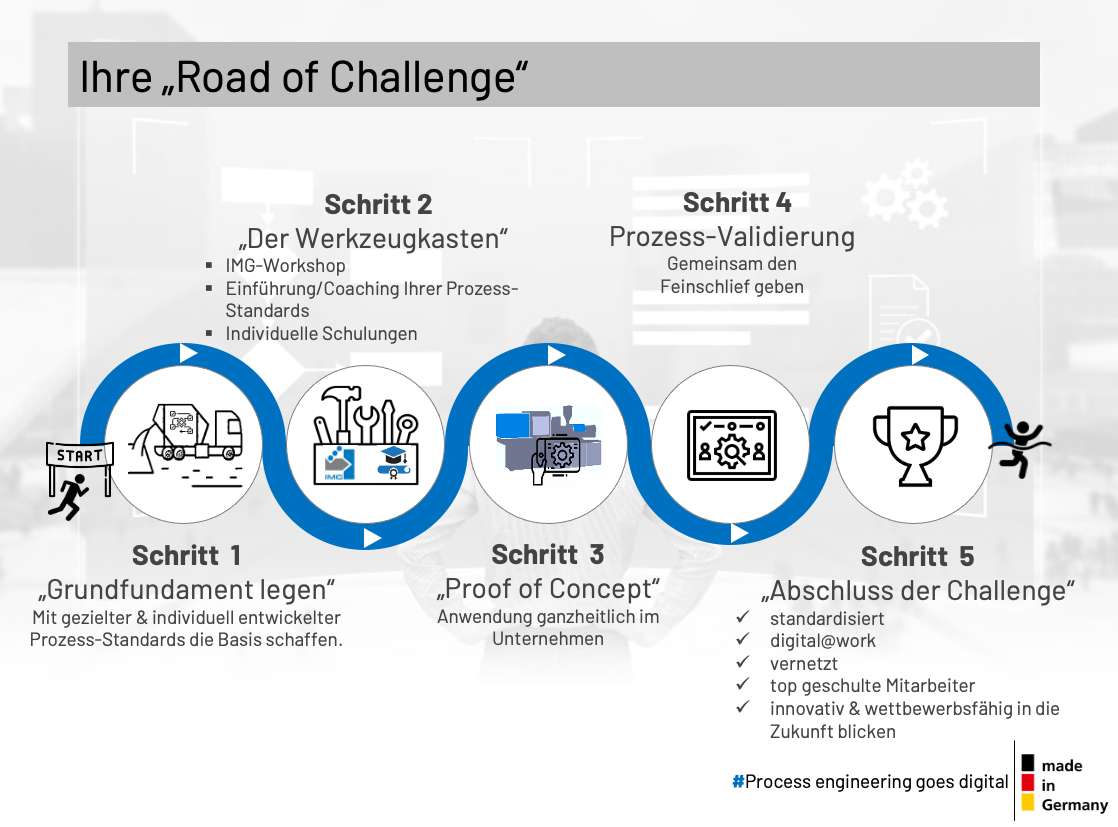 Ihre „Road of Challenge“

Schritt 2
„Der Werkzeugkasten“
▪ IMG-Workshop
▪ Einführung/Coaching Ihrer Prozess-Standards
▪ Individuelle Schulungen

Schritt 4
Prozess-Validierung
Gemeinsam den Feinschlief geben

START

IMG

Schritt 1
„Grundfundament legen“
Mit gezielter & individuell entwickelter Prozess-Standards die Basis schaffen.

Schritt 3
„Proof of Concept“
Anwendung ganzheitlich im Unternehmen

Schritt 5
„Abschluss der Challenge“
✓ standardisiert
✓ digital@work
✓ vernetzt
✓ top geschulte Mitarbeiter
✓ innovativ & wettbewerbsfähig in die Zukunft blicken

#Process engineering goes digital

made in Germany